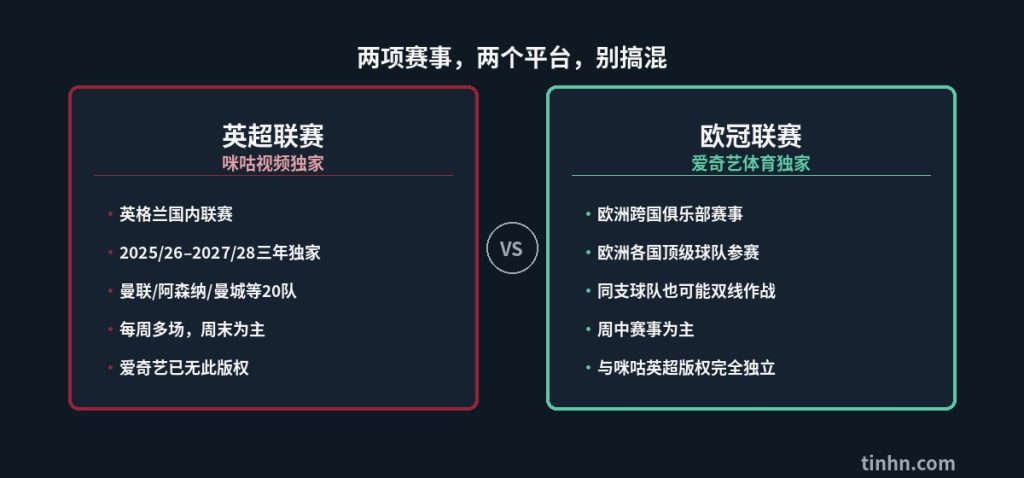 两项赛事，两个平台，别搞混

英超联赛
咪咕视频独家

• 英格兰国内联赛
• 2025/26–2027/28三年独家
• 曼联/阿森纳/曼城等20队
• 每周多场，周末为主
• 爱奇艺已无此版权

VS

欧冠联赛
爱奇艺体育独家

• 欧洲跨国俱乐部赛事
• 欧洲各国顶级球队参赛
• 同支球队也可能双线作战
• 周中赛事为主
• 与咪咕英超版权完全独立

tinhn.com